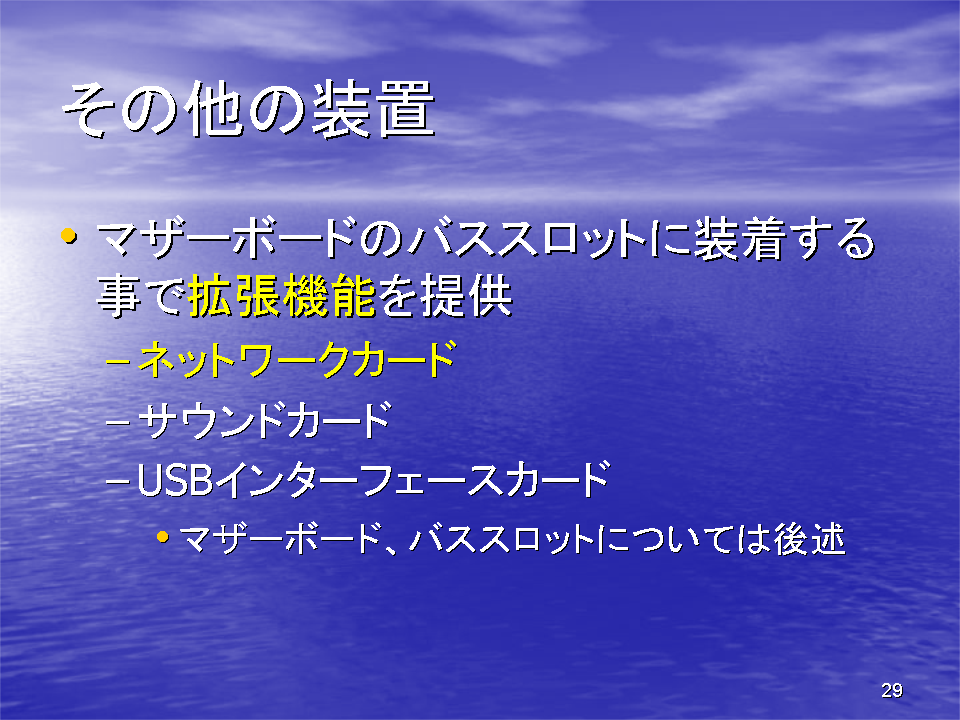 その他の装置

• マザーボードのバススロットに装着する事で拡張機能を提供
– ネットワークカード
– サウンドカード
– USBインターフェースカード
• マザーボード、バススロットについては後述

29